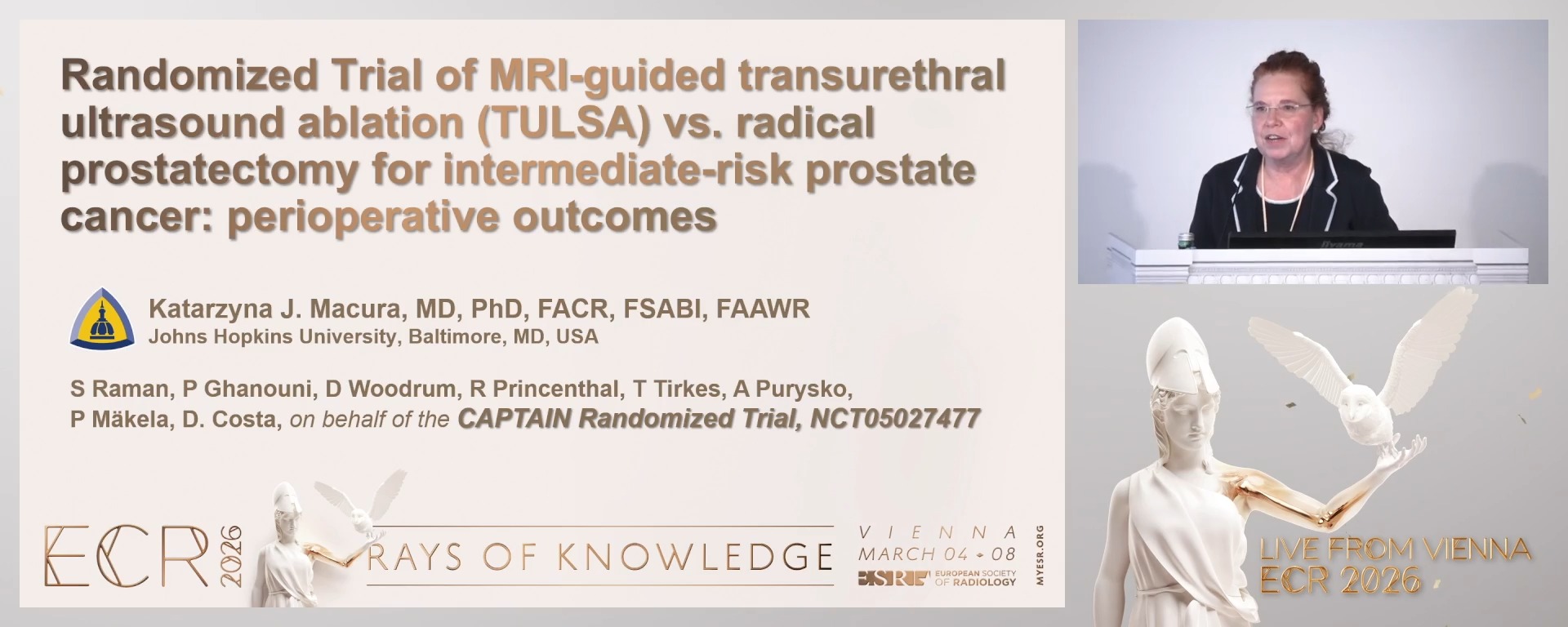 Randomized Trial of MRI-guided transurethral ultrasound ablation (TULSA) vs. radical prostatectomy for intermediate-risk prostate cancer: perioperative outcomes

Katarzyna J. Macura, MD, PhD, FACR, FSABI, FAAWR
Johns Hopkins University, Baltimore, MD, USA

S Raman, P Ghanouni, D Woodrum, R Princenthal, T Tirkes, A Purysko, P Mäkela, D. Costa, on behalf of the CAPTAIN Randomized Trial, NCT05027477

ECR 2026
RAYS OF KNOWLEDGE
VIENNA
MARCH 04 - 08
ESR EUROPEAN SOCIETY OF RADIOLOGY
MYESR.ORG

iiyama

LIVE FROM VIENNA
ECR 2026